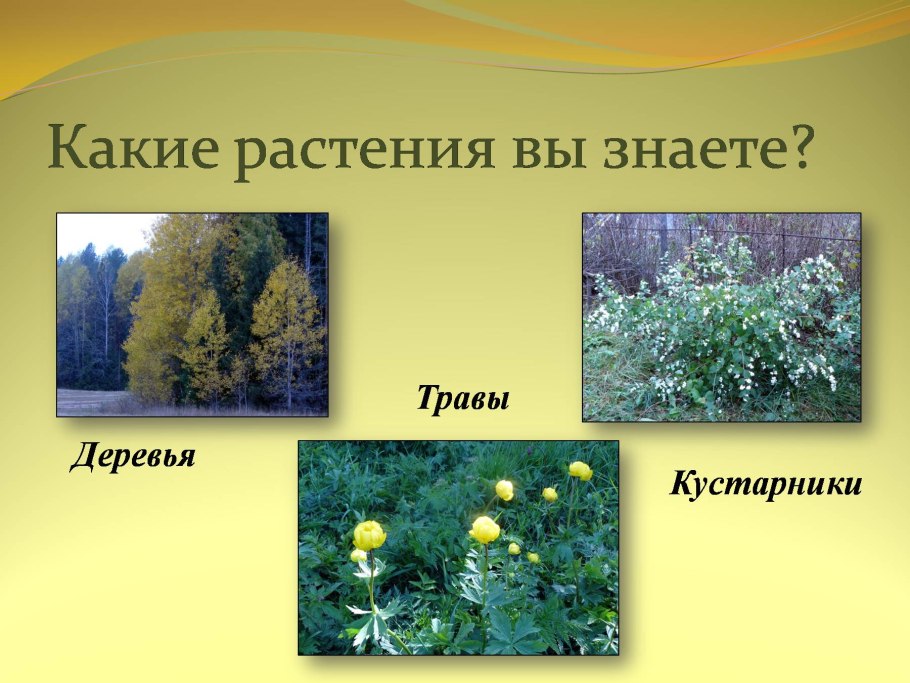 Какие растения вы знаете?

Травы

Деревья

Кустарники